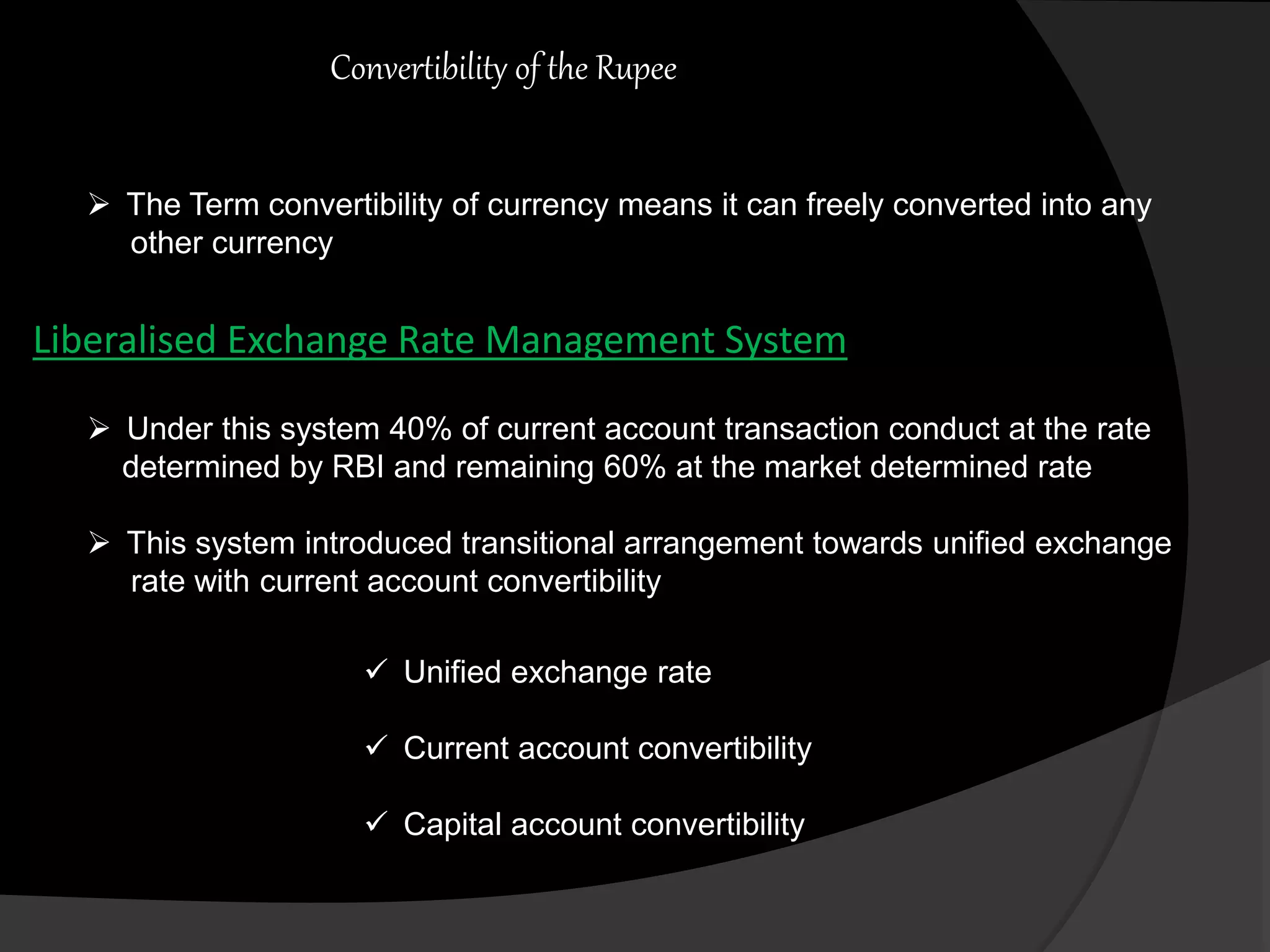 Convertibility of the Rupee

➢ The Term convertibility of currency means it can freely converted into any other currency

Liberalised Exchange Rate Management System

➢ Under this system 40% of current account transaction conduct at the rate determined by RBI and remaining 60% at the market determined rate

➢ This system introduced transitional arrangement towards unified exchange rate with current account convertibility

✓ Unified exchange rate

✓ Current account convertibility

✓ Capital account convertibility